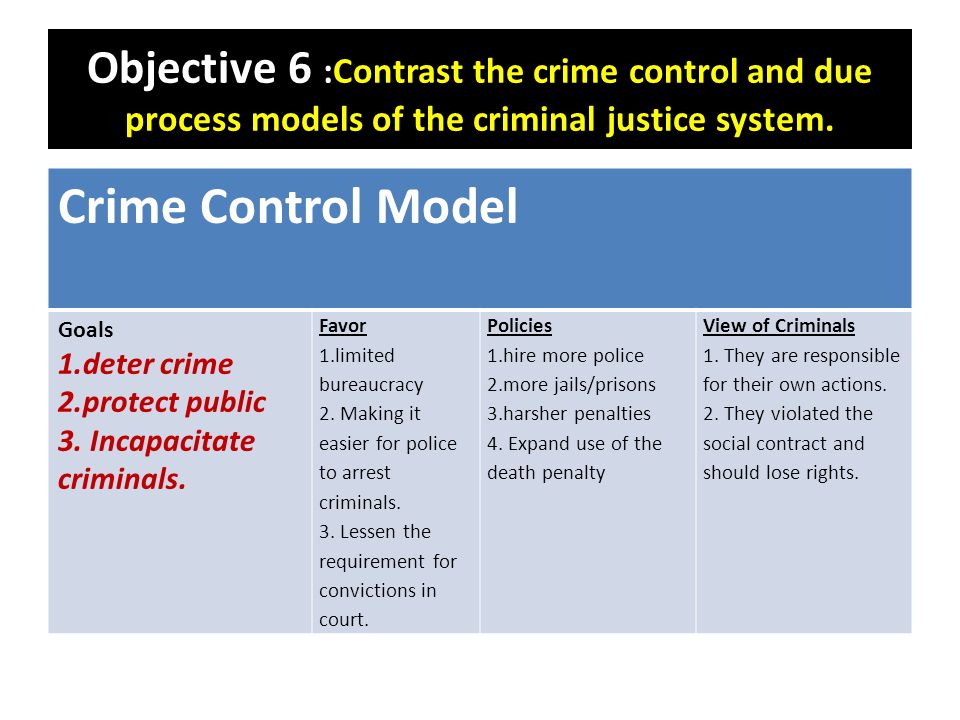 Objective 6 :Contrast the crime control and due process models of the criminal justice system.

| Crime Control Model | | | |
|---|---|---|---|
| Goals 1.deter crime 2.protect public 3. Incapacitate criminals. | Favor 1.limited bureaucracy 2. Making it easier for police to arrest criminals. 3. Lessen the requirement for convictions in court. | Policies 1.hire more police 2.more jails/prisons 3.harsher penalties 4. Expand use of the death penalty | View of Criminals 1. They are responsible for their own actions. 2. They violated the social contract and should lose rights. |